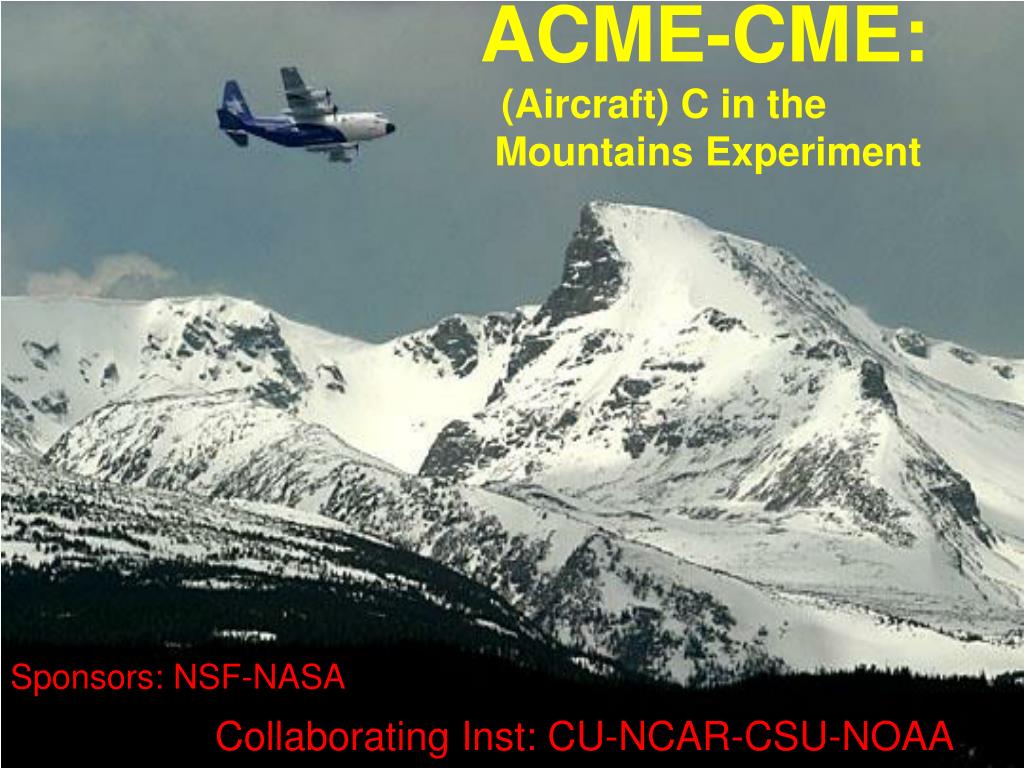 ACME-CME:
(Aircraft) C in the Mountains Experiment

Sponsors: NSF-NASA

Collaborating Inst: CU-NCAR-CSU-NOAA